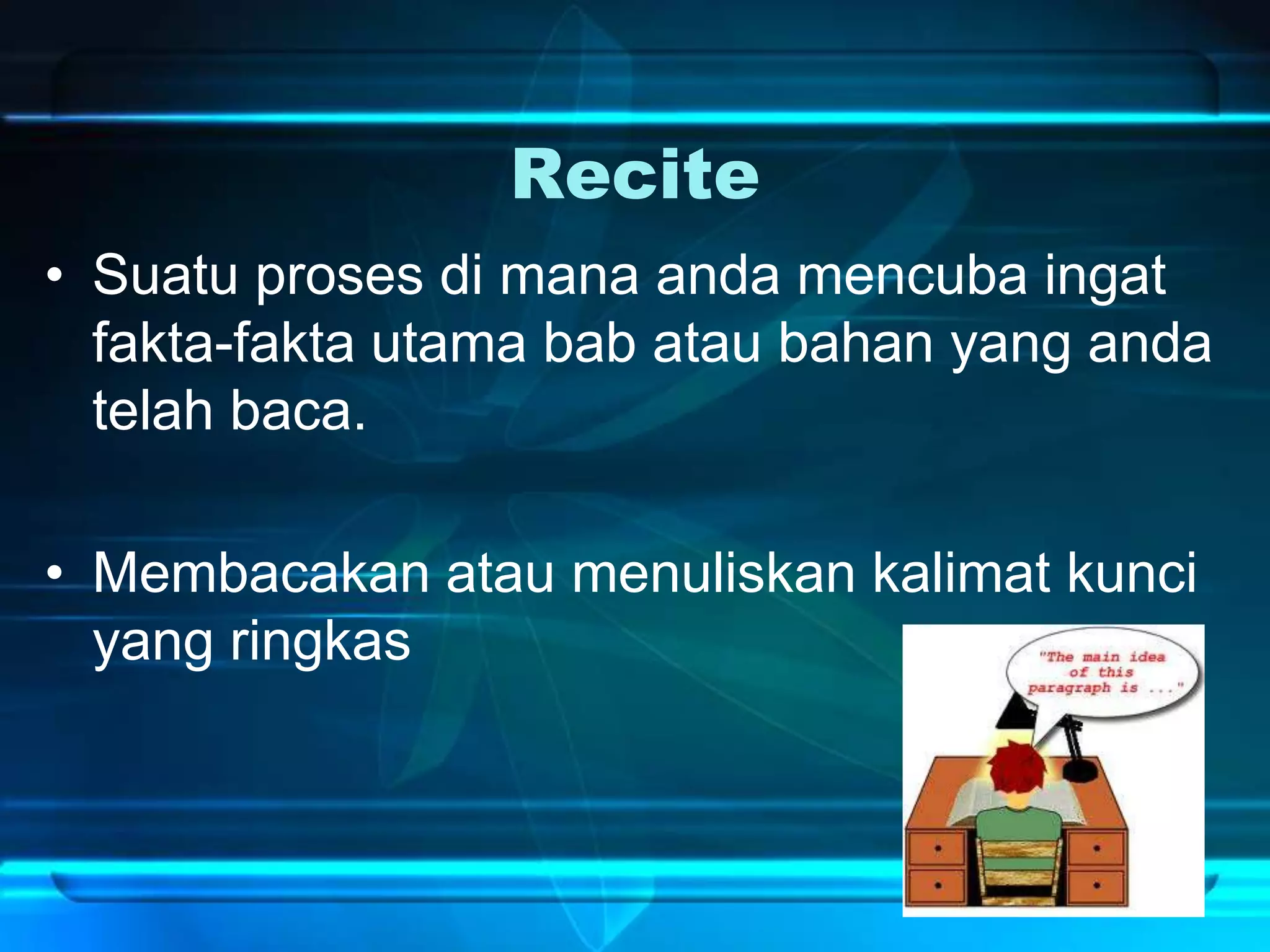 Recite

• Suatu proses di mana anda mencuba ingat fakta-fakta utama bab atau bahan yang anda telah baca.

• Membacakan atau menuliskan kalimat kunci yang ringkas

"The main idea of this paragraph is ..."